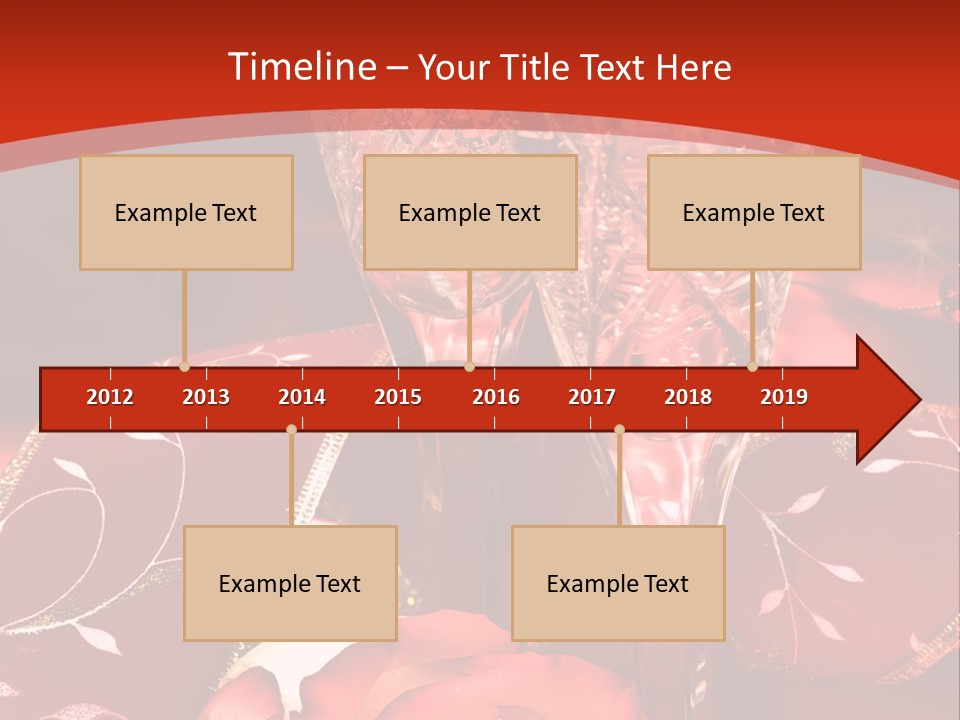 Timeline – Your Title Text Here

Example Text

Example Text

Example Text

2012 2013 2014 2015 2016 2017 2018 2019

Example Text

Example Text